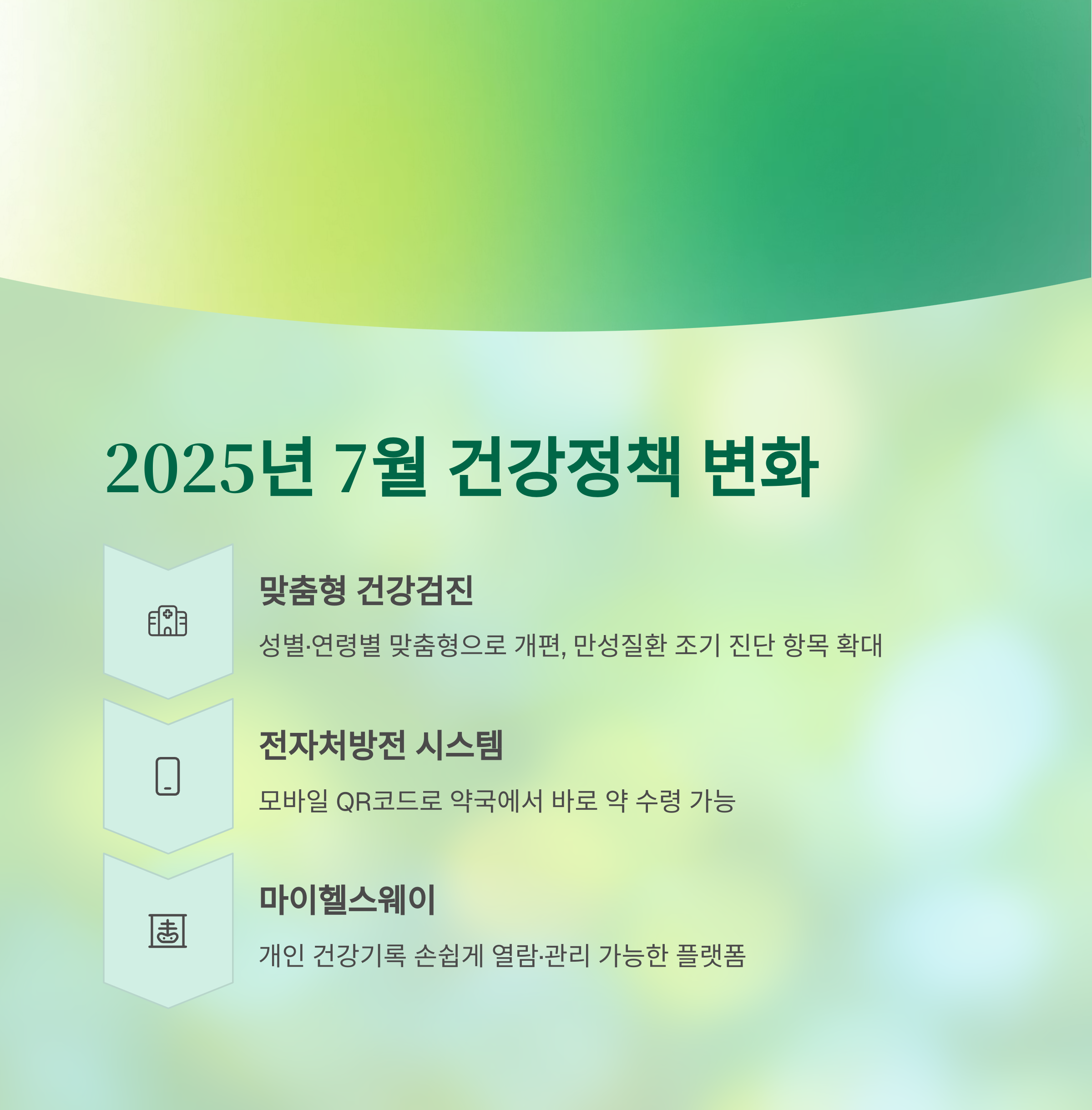 2025년 7월 건강정책 변화

맞춤형 건강검진

성별·연령별 맞춤형으로 개편, 만성질환 조기 진단 항목 확대

전자처방전 시스템

모바일 QR코드로 약국에서 바로 약 수령 가능

마이헬스웨이

개인 건강기록 손쉽게 열람·관리 가능한 플랫폼